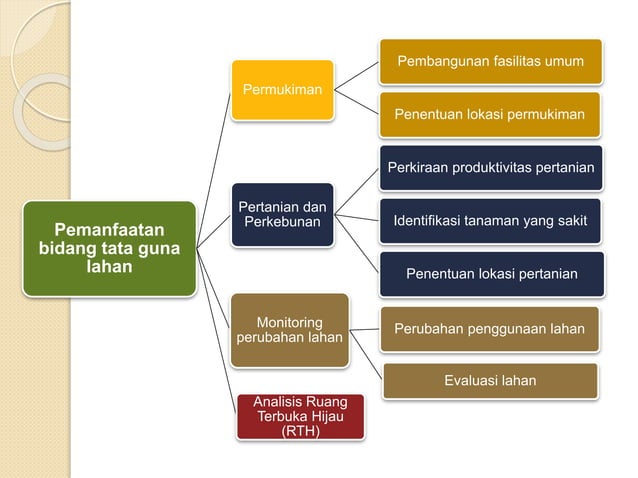 Pemanfaatan bidang tata guna lahan

Permukiman

Pembangunan fasilitas umum

Penentuan lokasi permukiman

Pertanian dan Perkebunan

Perkiraan produktivitas pertanian

Identifikasi tanaman yang sakit

Penentuan lokasi pertanian

Monitoring perubahan lahan

Perubahan penggunaan lahan

Evaluasi lahan

Analisis Ruang Terbuka Hijau (RTH)